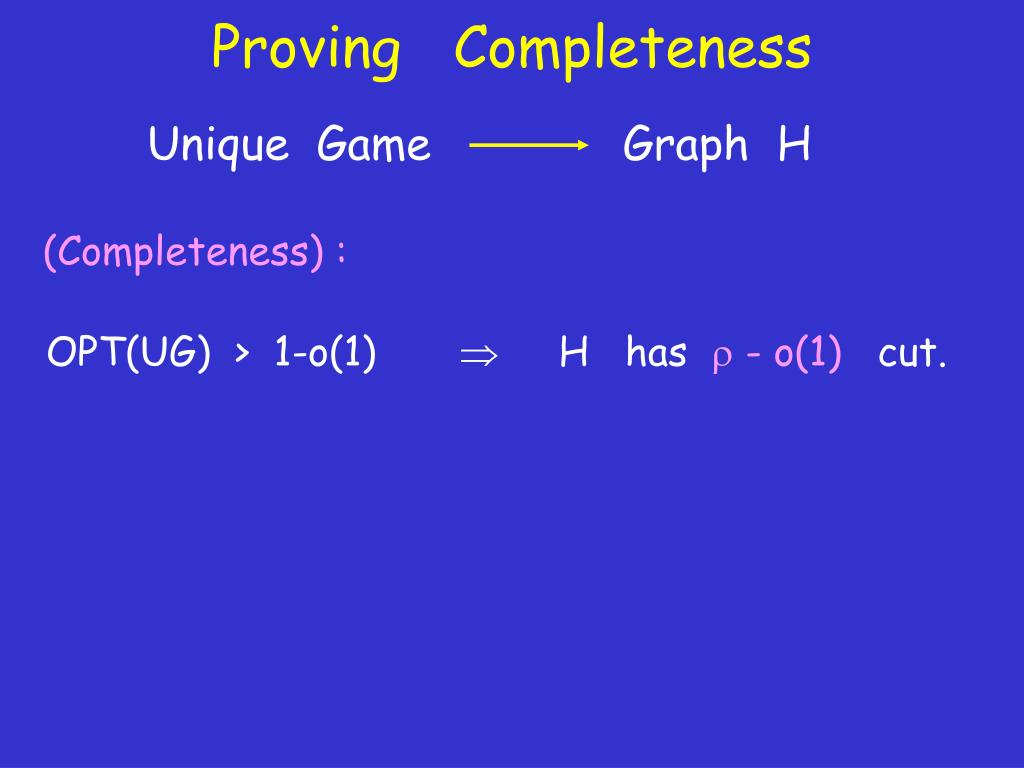 Proving Completeness

Unique Game $\longrightarrow$ Graph H

(Completeness) :

OPT(UG) > 1-o(1) $\Rightarrow$ H has $\rho$ - o(1) cut.